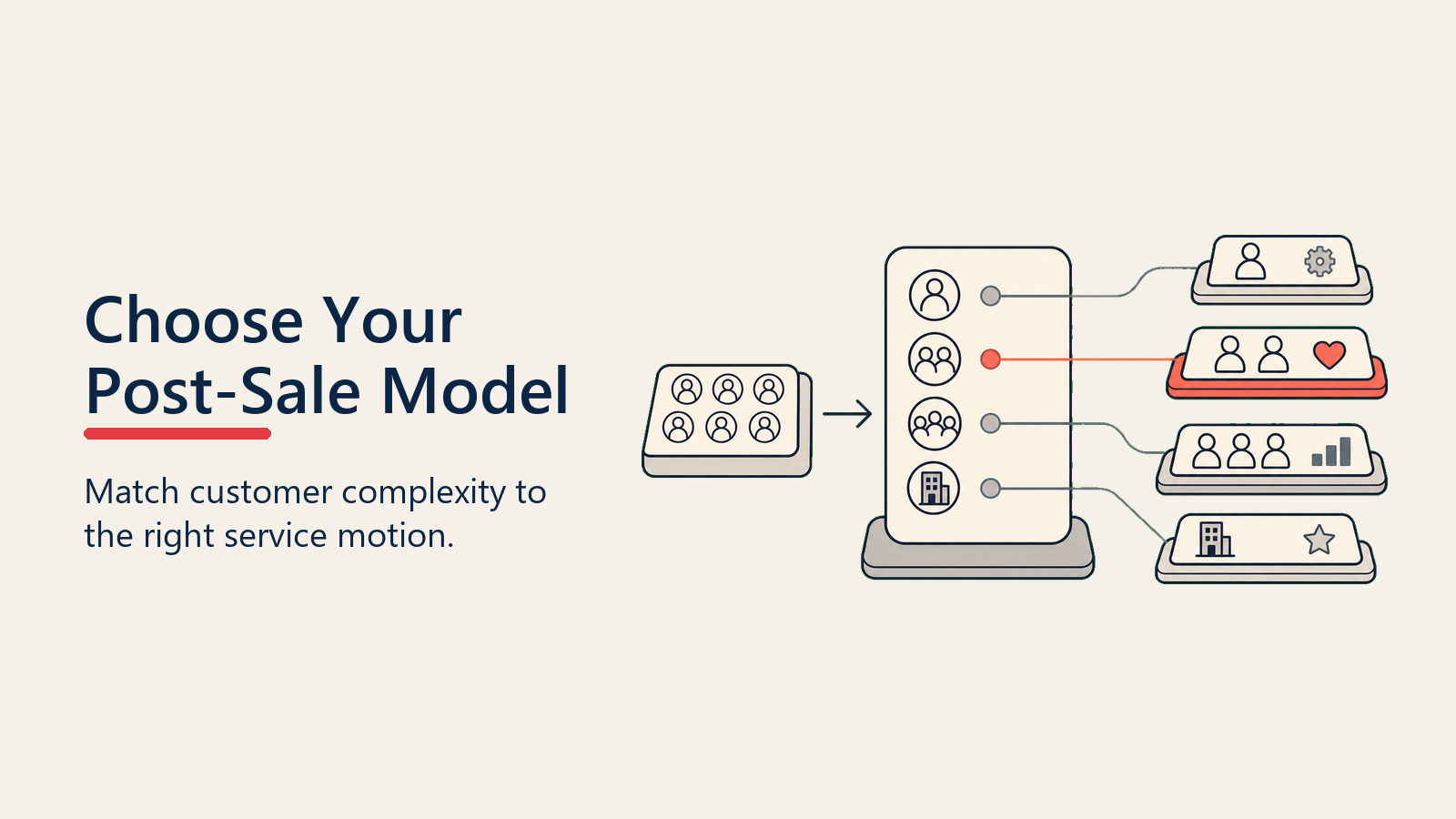 Choose Your Post-Sale Model

Match customer complexity to the right service motion.